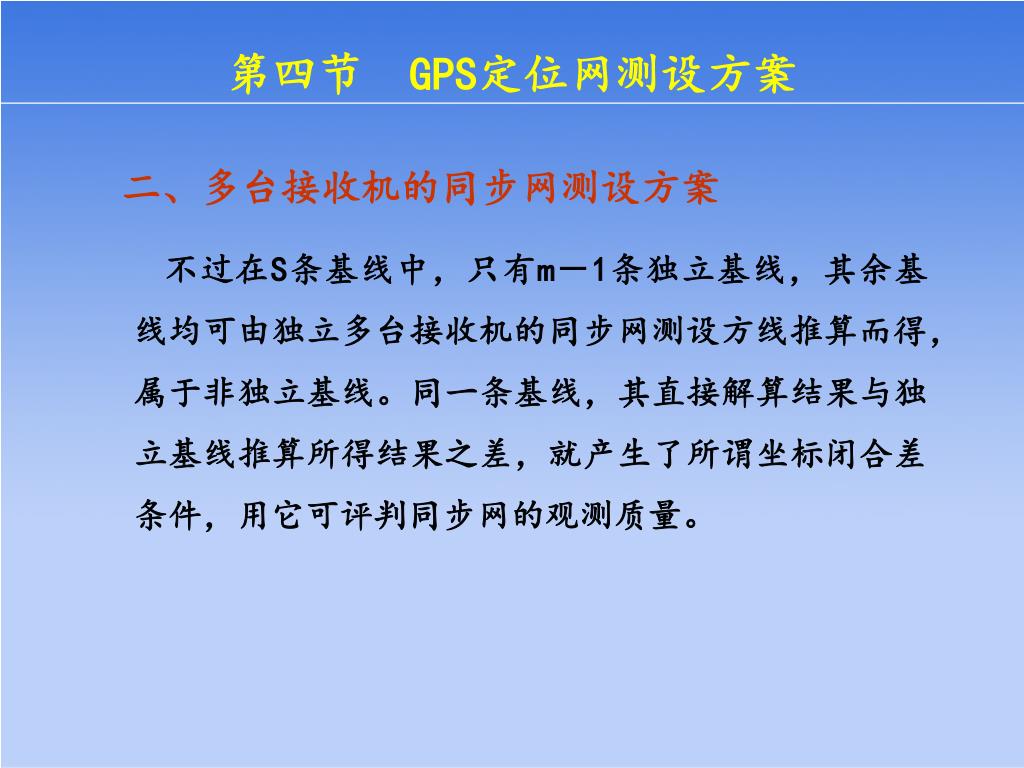 第四节　GPS定位网测设方案

二、多台接收机的同步网测设方案

不过在S条基线中，只有m－1条独立基线，其余基线均可由独立多台接收机的同步网测设方线推算而得，属于非独立基线。同一条基线，其直接解算结果与独立基线推算所得结果之差，就产生了所谓坐标闭合差条件，用它可评判同步网的观测质量。